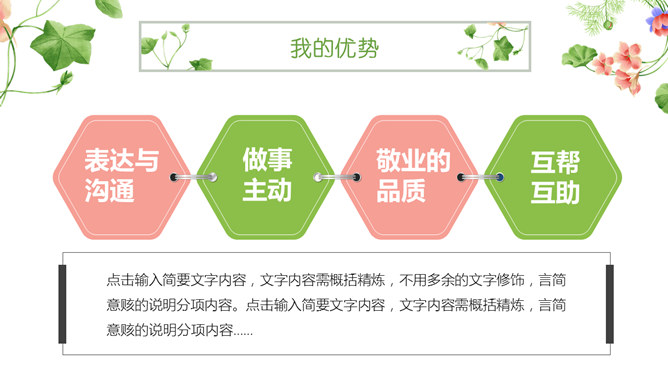 我的优势

表达与沟通

做事主动

敬业的品质

互帮互助

点击输入简要文字内容，文字内容需概括精炼，不用多余的文字修饰，言简意赅的说明分项内容。点击输入简要文字内容，文字内容需概括精炼，言简意赅的说明分项内容......